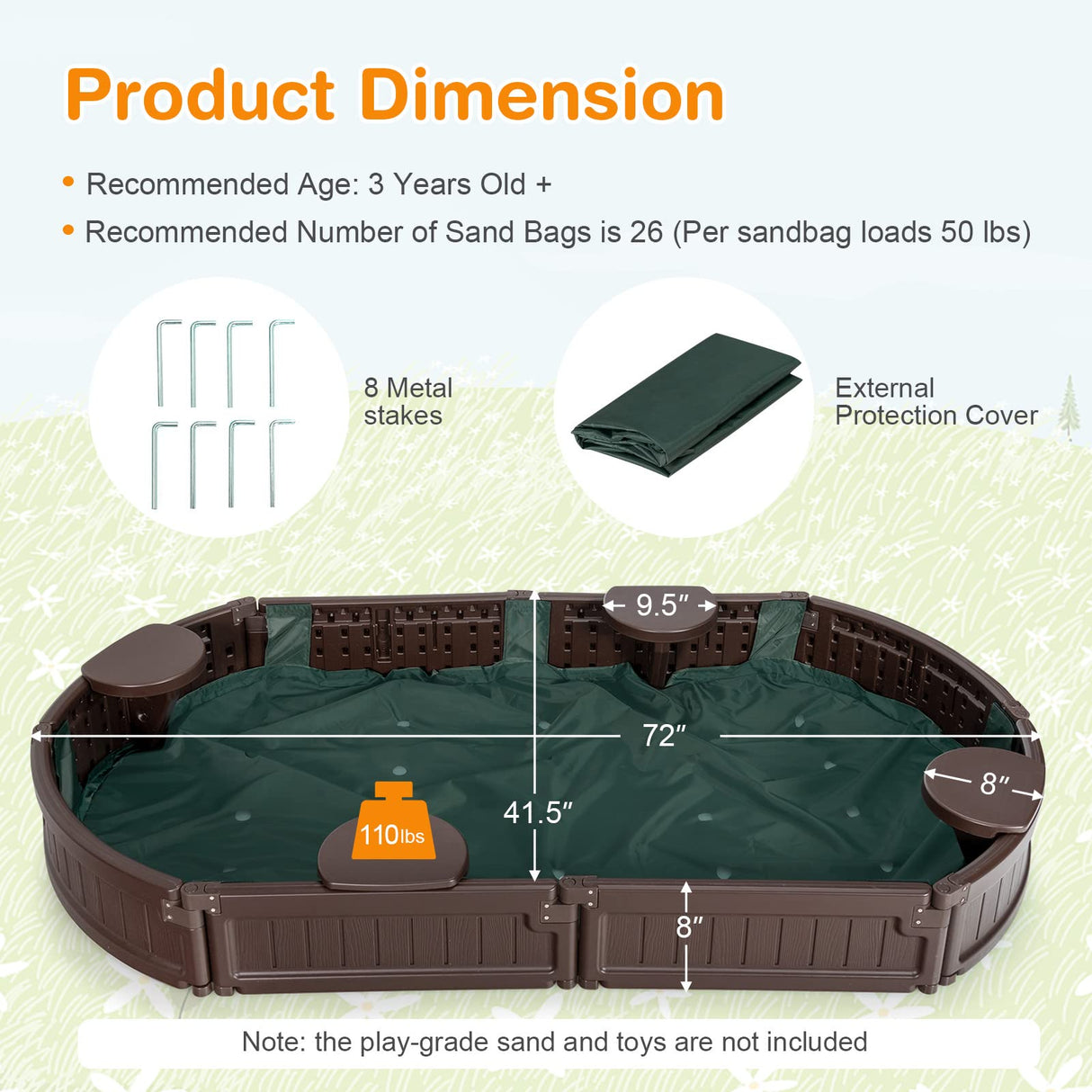 Product Dimension

• Recommended Age: 3 Years Old +

• Recommended Number of Sand Bags is 26 (Per sandbag loads 50 lbs)

8 Metal stakes

External Protection Cover

9.5″

72″

8″

41.5″

110lbs

8″

Note: the play-grade sand and toys are not included